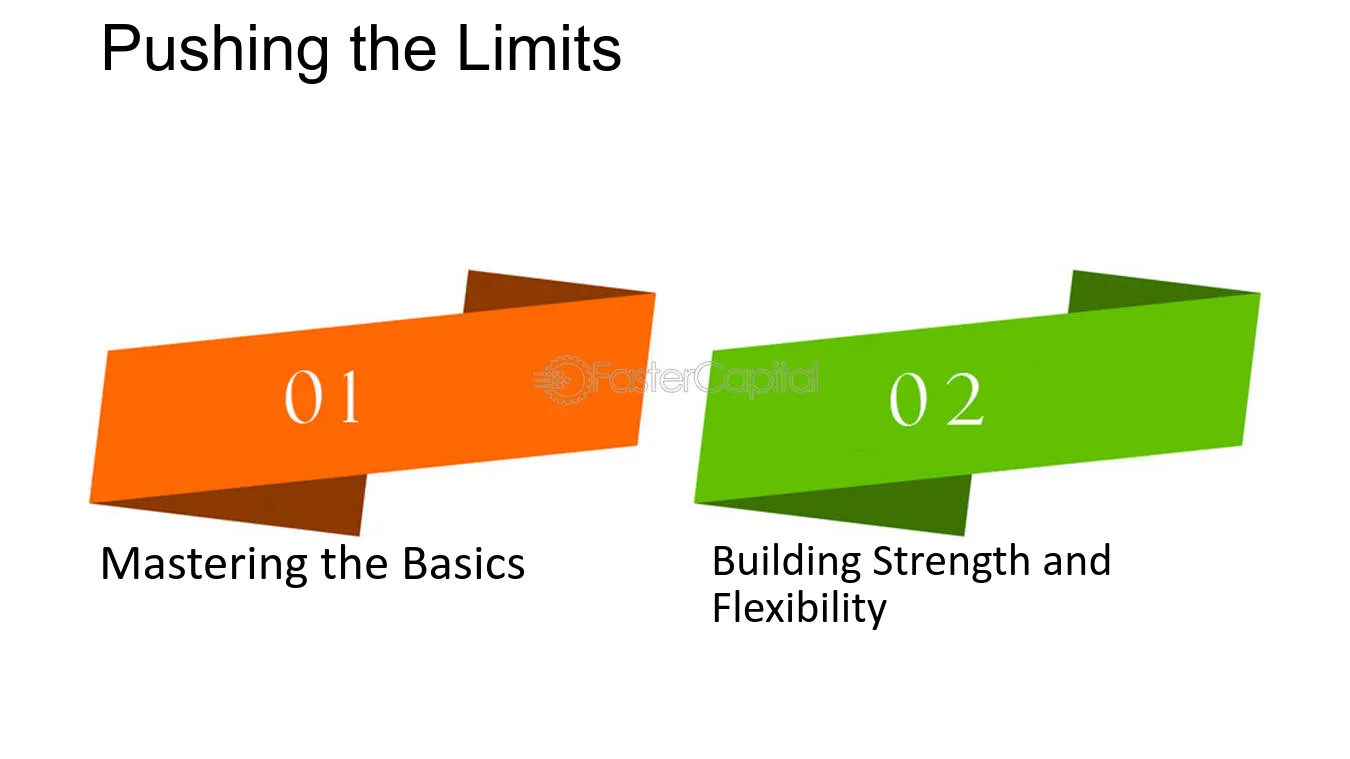 Pushing the Limits

01

FasterCapital

02

Mastering the Basics

Building Strength and Flexibility